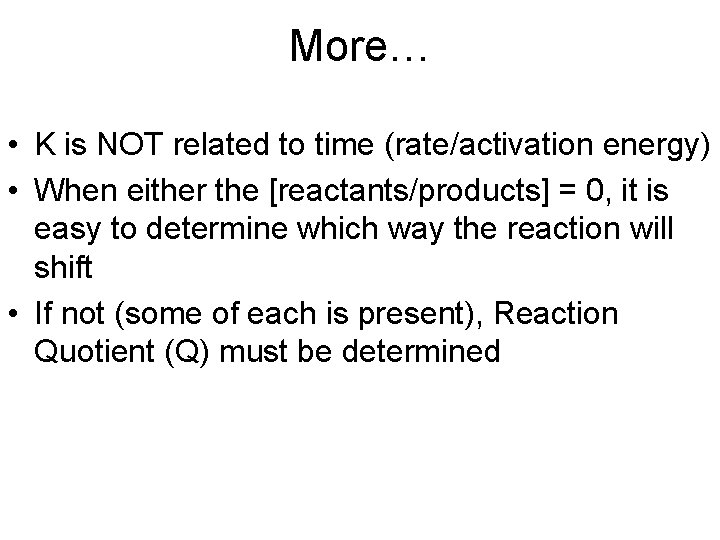 More…

• K is NOT related to time (rate/activation energy)
• When either the [reactants/products] = 0, it is easy to determine which way the reaction will shift
• If not (some of each is present), Reaction Quotient (Q) must be determined